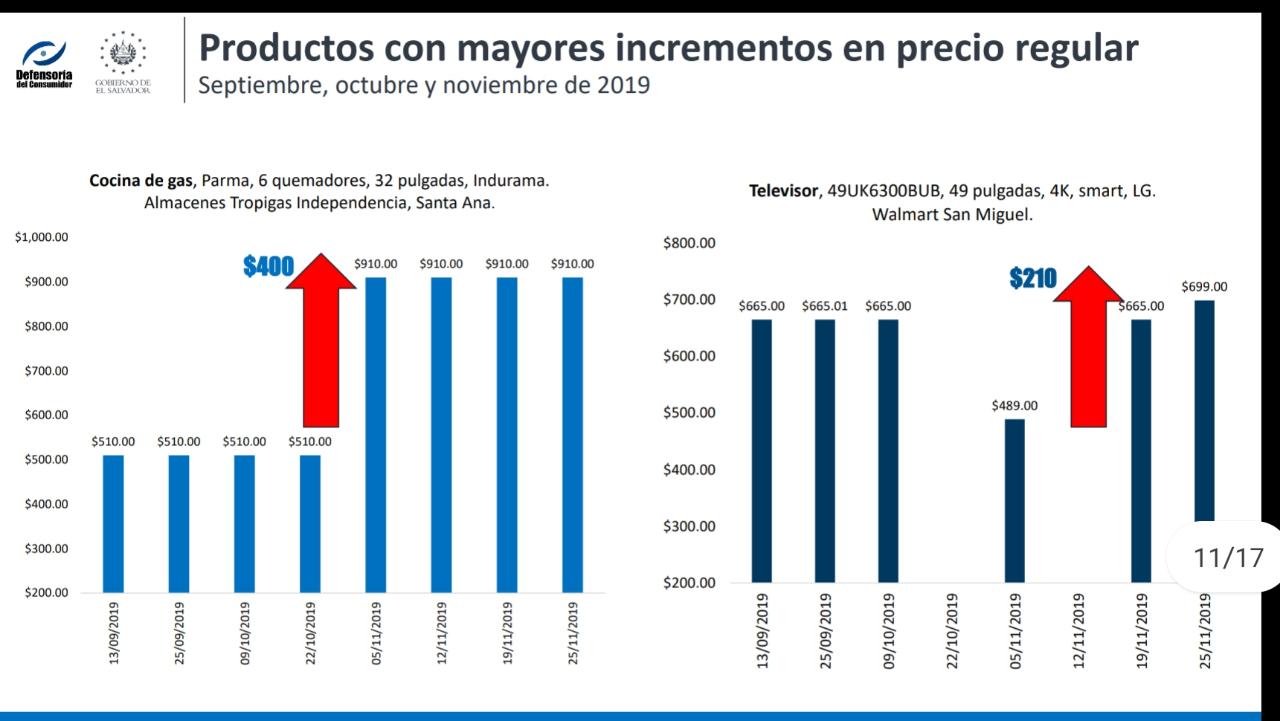 Defensoría del Consumidor

GOBIERNO DE EL SALVADOR

Productos con mayores incrementos en precio regular
Septiembre, octubre y noviembre de 2019

Cocina de gas, Parma, 6 quemadores, 32 pulgadas, Indurama.
Almacenes Tropigas Independencia, Santa Ana.

$1,000.00
$900.00
$800.00
$700.00
$600.00
$500.00
$400.00
$300.00
$200.00

$400

$510.00 $510.00 $510.00 $510.00 $910.00 $910.00 $910.00 $910.00

13/09/2019 25/09/2019 09/10/2019 22/10/2019 05/11/2019 12/11/2019 19/11/2019 25/11/2019

Televisor, 49UK6300BUB, 49 pulgadas, 4K, smart, LG.
Walmart San Miguel.

$800.00
$700.00
$600.00
$500.00
$400.00
$300.00
$200.00

$210

$665.00 $665.01 $665.00 $489.00 $665.00 $699.00

13/09/2019 25/09/2019 09/10/2019 22/10/2019 05/11/2019 12/11/2019 19/11/2019 25/11/2019

11/17